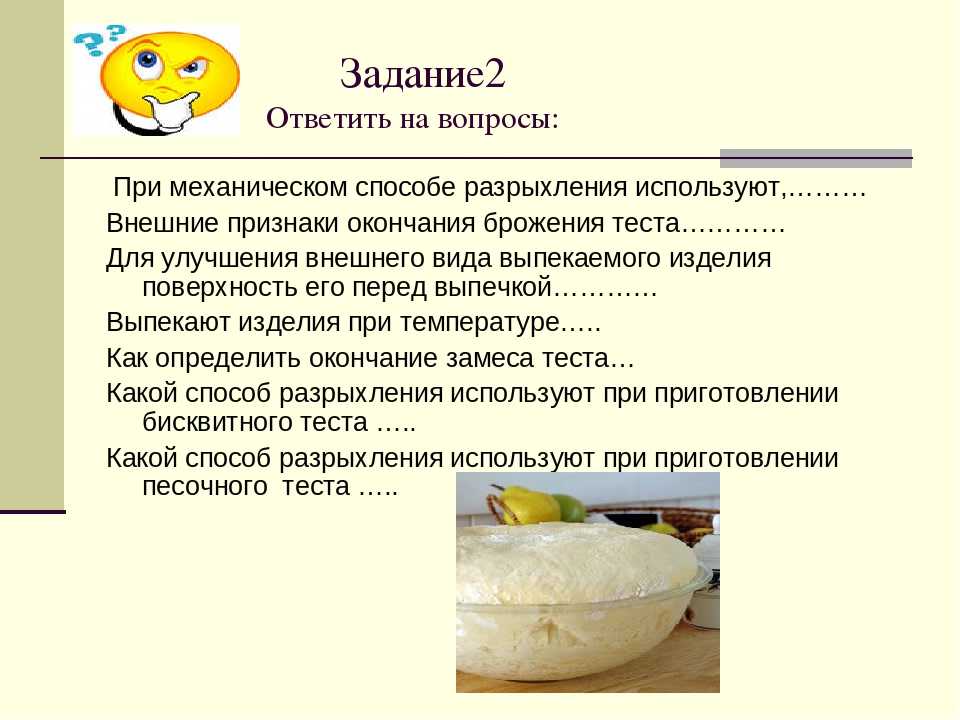 Задание2
Ответить на вопросы:

При механическом способе разрыхления используют,………

Внешние признаки окончания брожения теста…………

Для улучшения внешнего вида выпекаемого изделия поверхность его перед выпечкой…………

Выпекают изделия при температуре…..

Как определить окончание замеса теста…

Какой способ разрыхления используют при приготовлении бисквитного теста …..

Какой способ разрыхления используют при приготовлении песочного теста …..